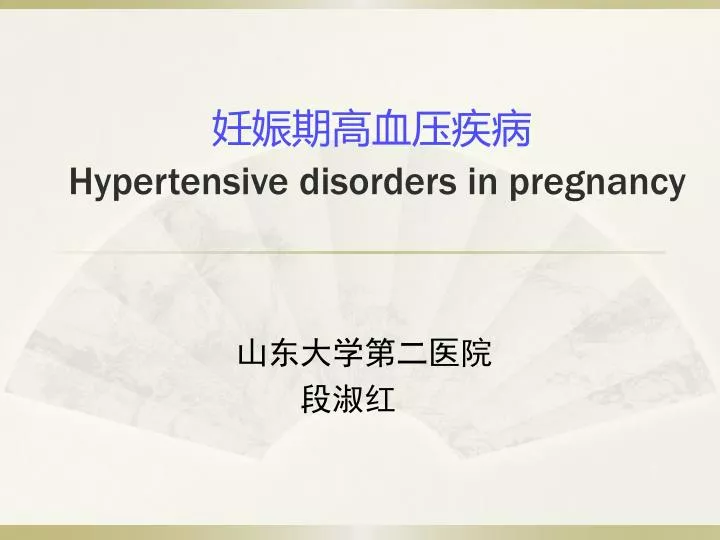 妊娠期高血压疾病
Hypertensive disorders in pregnancy

山东大学第二医院
段淑红